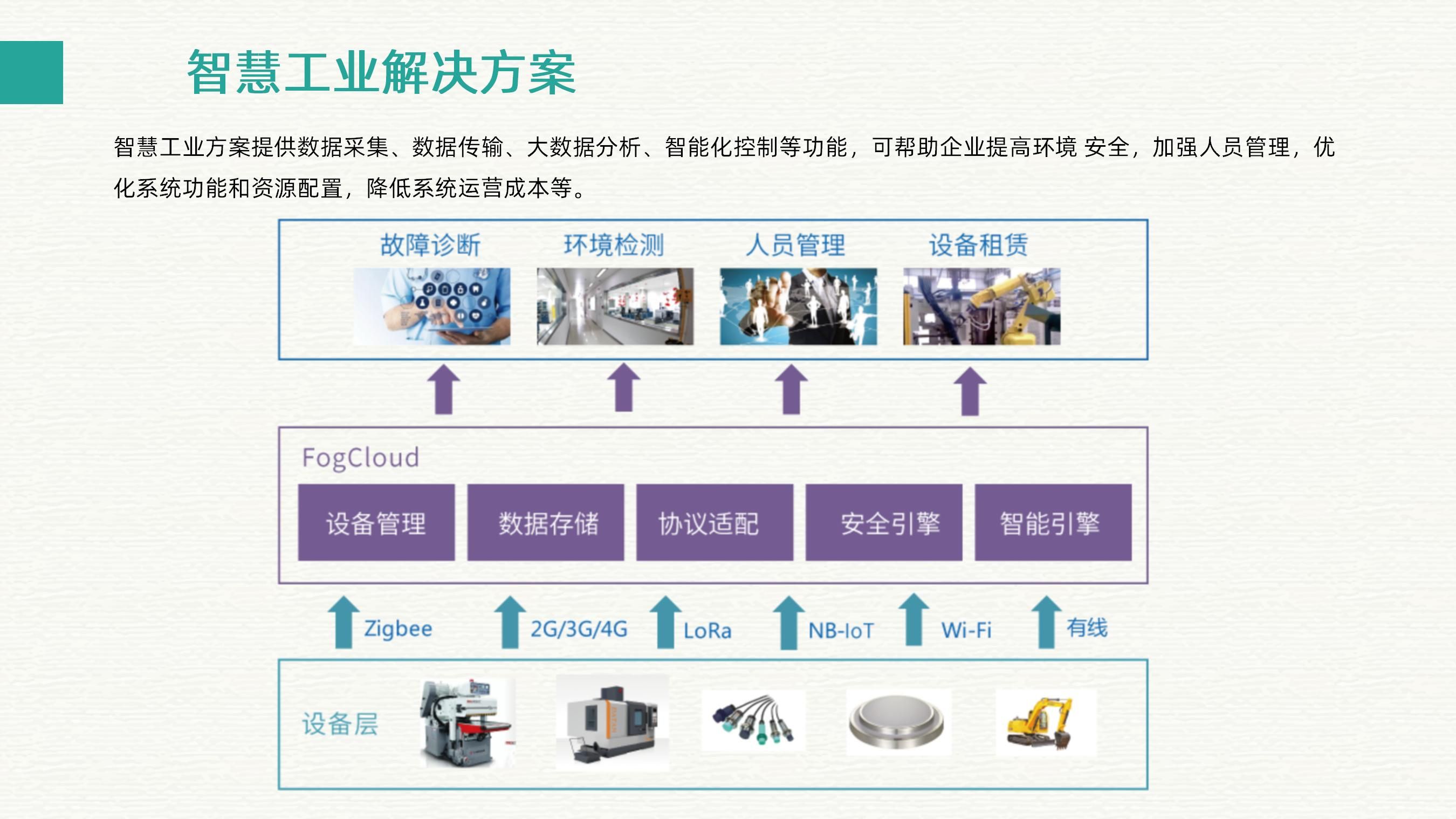 智慧工业解决方案

智慧工业方案提供数据采集、数据传输、大数据分析、智能化控制等功能，可帮助企业提高环境 安全，加强人员管理，优化系统功能和资源配置，降低系统运营成本等。

故障诊断 环境检测 人员管理 设备租赁

FogCloud

设备管理 数据存储 协议适配 安全引擎 智能引擎

Zigbee 2G/3G/4G LoRa NB-IoT Wi-Fi 有线

设备层